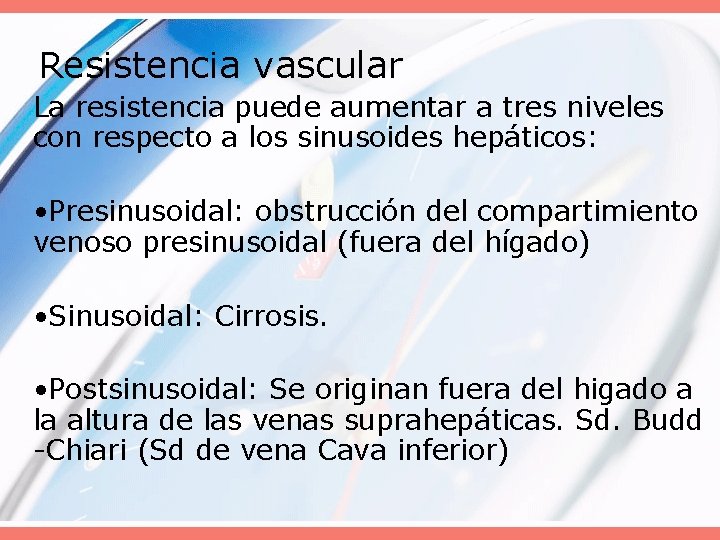 Resistencia vascular

La resistencia puede aumentar a tres niveles con respecto a los sinusoides hepáticos:

•Presinusoidal: obstrucción del compartimiento venoso presinusoidal (fuera del hígado)

•Sinusoidal: Cirrosis.

•Postsinusoidal: Se originan fuera del higado a la altura de las venas suprahepáticas. Sd. Budd -Chiari (Sd de vena Cava inferior)